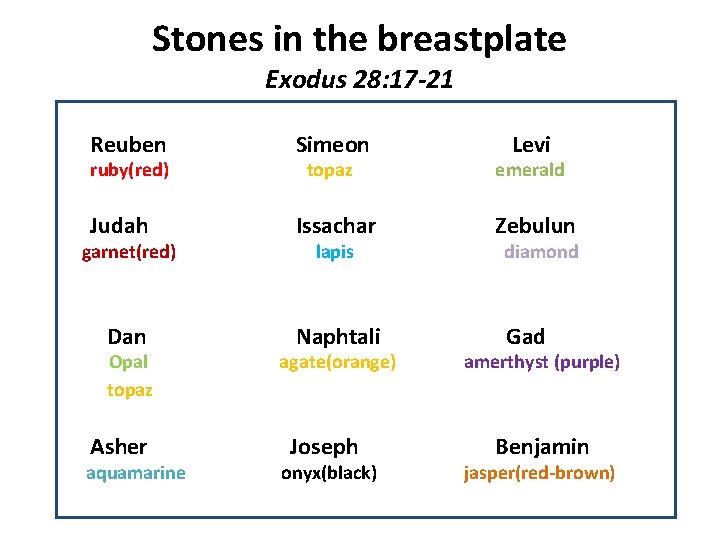 Stones in the breastplate
Exodus 28:17-21

Reuben
ruby(red)

Simeon
topaz

Levi
emerald

Judah
garnet(red)

Issachar
lapis

Zebulun
diamond

Dan
Opal
topaz

Naphtali
agate(orange)

Gad
amerthyst (purple)

Asher
aquamarine

Joseph
onyx(black)

Benjamin
jasper(red-brown)